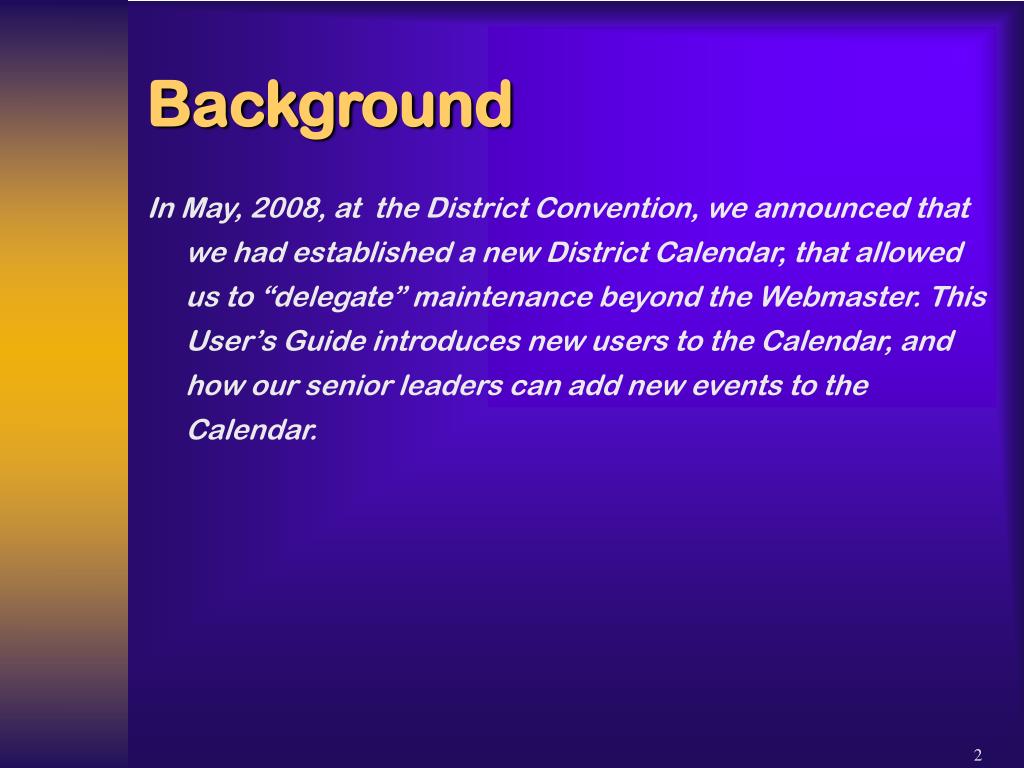 Background

In May, 2008, at the District Convention, we announced that we had established a new District Calendar, that allowed us to “delegate” maintenance beyond the Webmaster. This User’s Guide introduces new users to the Calendar, and how our senior leaders can add new events to the Calendar.

2